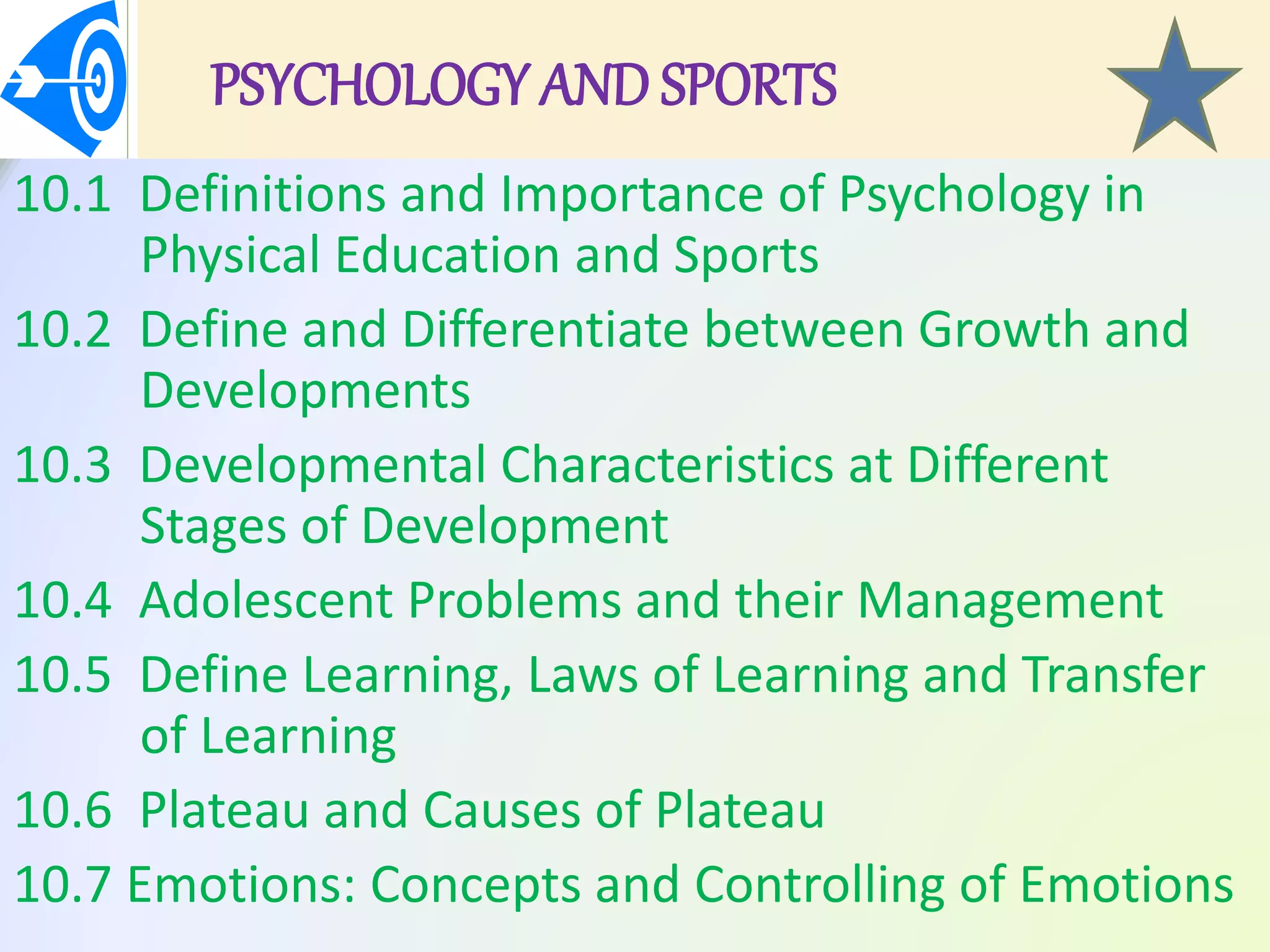 PSYCHOLOGY AND SPORTS

10.1 Definitions and Importance of Psychology in Physical Education and Sports

10.2 Define and Differentiate between Growth and Developments

10.3 Developmental Characteristics at Different Stages of Development

10.4 Adolescent Problems and their Management

10.5 Define Learning, Laws of Learning and Transfer of Learning

10.6 Plateau and Causes of Plateau

10.7 Emotions: Concepts and Controlling of Emotions